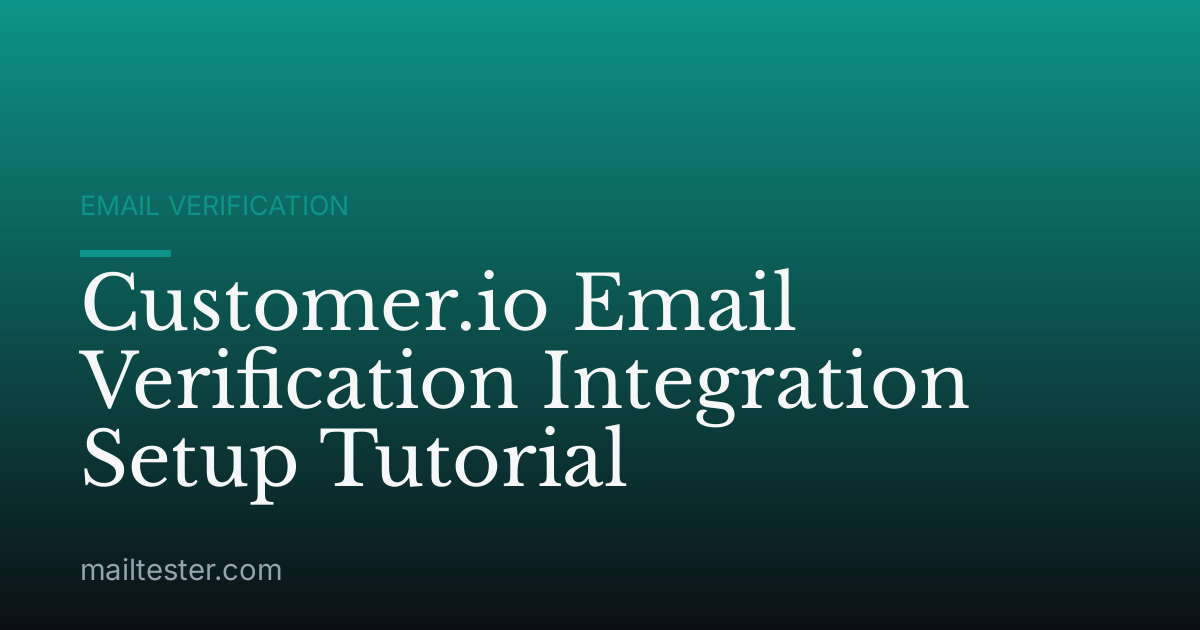 EMAIL VERIFICATION

Customer.io Email Verification Integration Setup Tutorial

mailtester.com